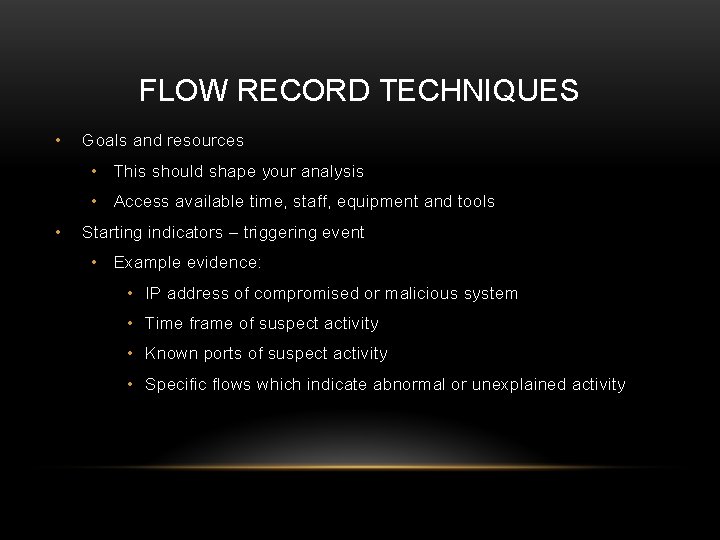 FLOW RECORD TECHNIQUES

• Goals and resources
  • This should shape your analysis
  • Access available time, staff, equipment and tools
• Starting indicators – triggering event
  • Example evidence:
    • IP address of compromised or malicious system
    • Time frame of suspect activity
    • Known ports of suspect activity
    • Specific flows which indicate abnormal or unexplained activity